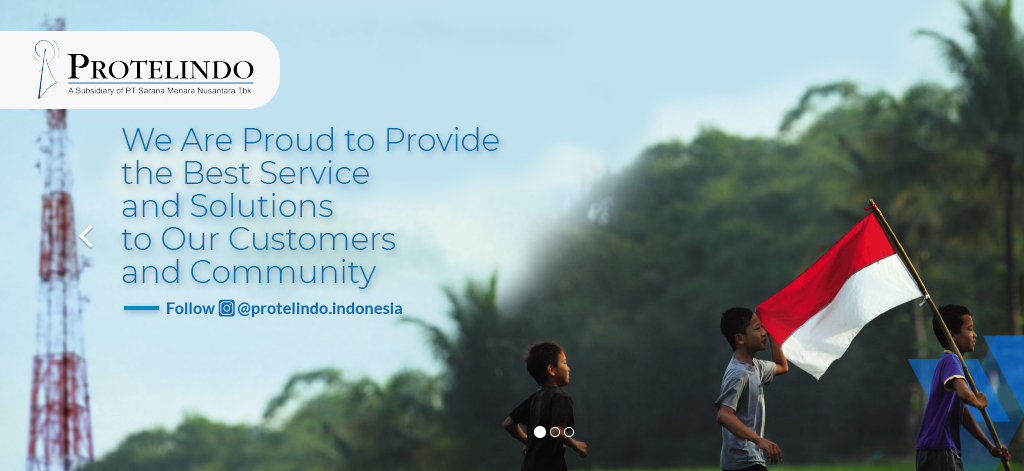 PROTELINDO
A Subsidiary of PT Sarana Menara Nusantara Tbk

We Are Proud to Provide the Best Service and Solutions to Our Customers and Community

Follow @protelindo.indonesia